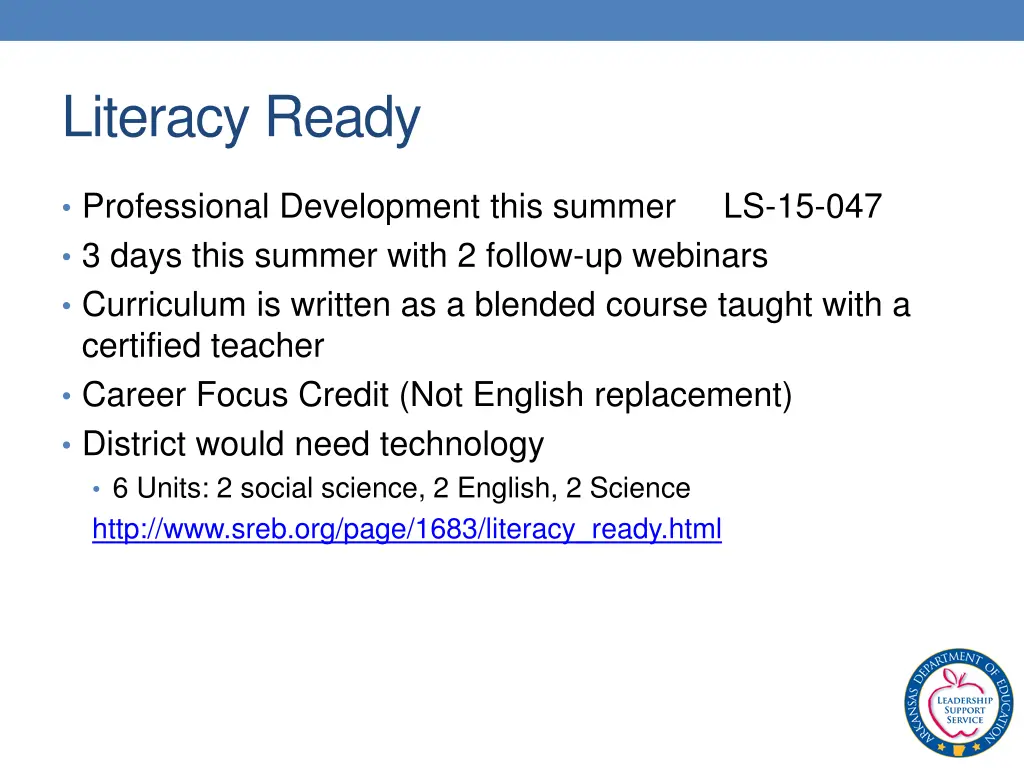 Literacy Ready

• Professional Development this summer LS-15-047
• 3 days this summer with 2 follow-up webinars
• Curriculum is written as a blended course taught with a certified teacher
• Career Focus Credit (Not English replacement)
• District would need technology
  • 6 Units: 2 social science, 2 English, 2 Science

http://www.sreb.org/page/1683/literacy_ready.html

ARKANSAS DEPARTMENT OF EDUCATION
LEADERSHIP SUPPORT SERVICE